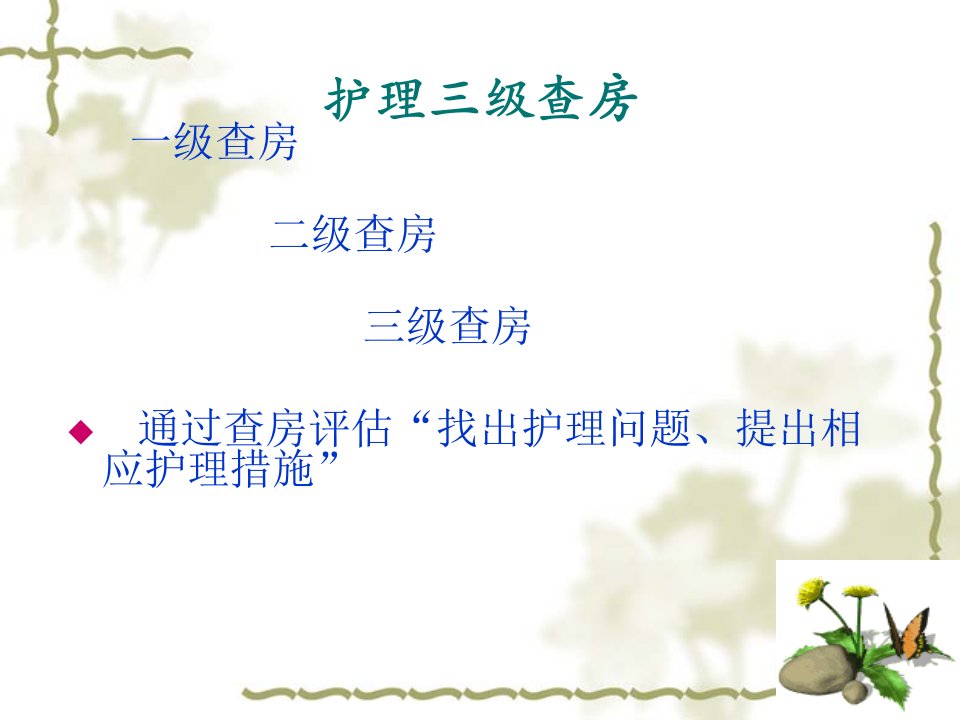 护理三级查房

一级查房

二级查房

三级查房

◆ 通过查房评估“找出护理问题、提出相应护理措施”